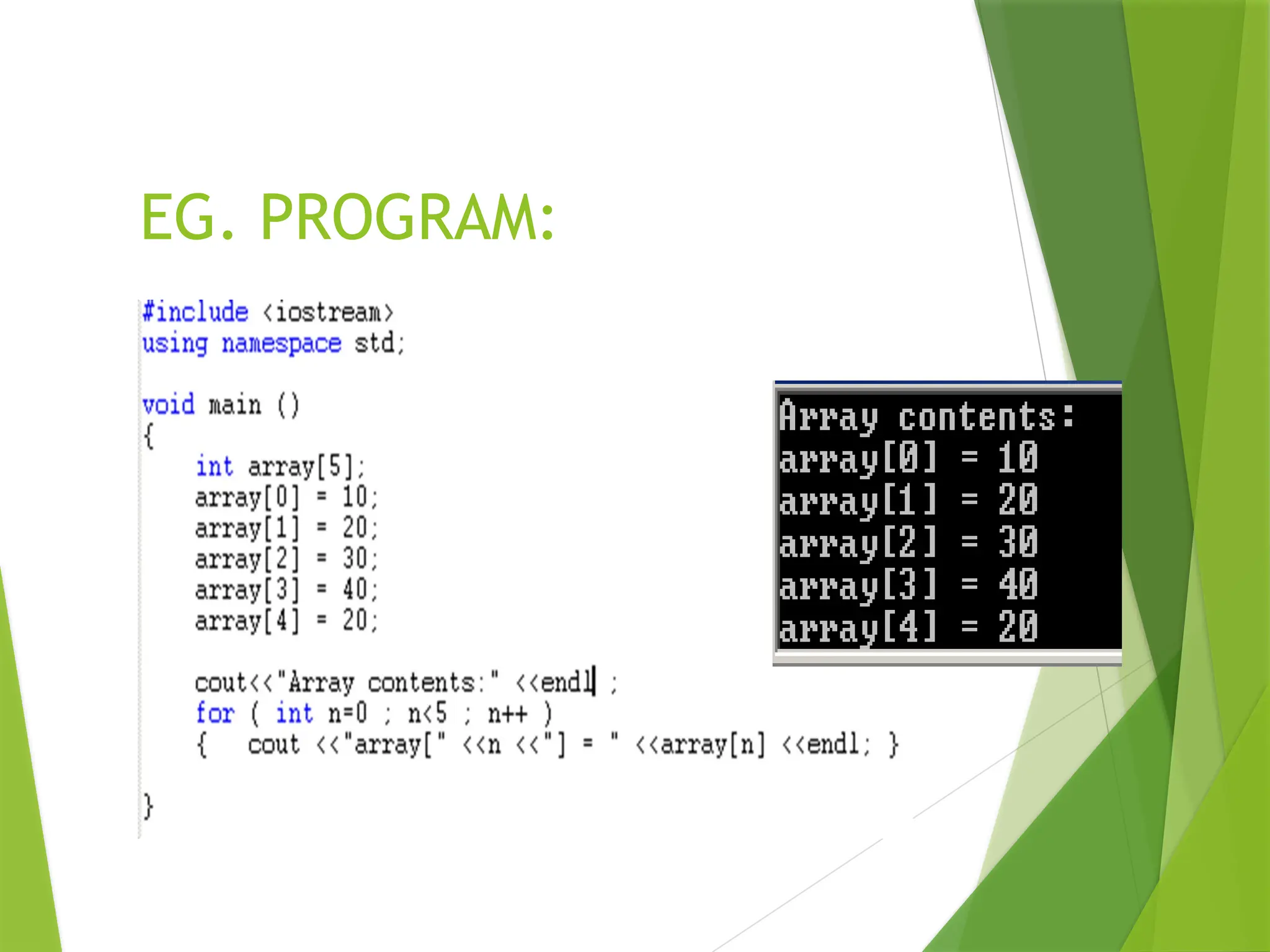 EG. PROGRAM:

#include <iostream>
using namespace std;

void main ()
{
int array[5];
array[0] = 10;
array[1] = 20;
array[2] = 30;
array[3] = 40;
array[4] = 20;

cout<<"Array contents:" <<endl ;
for ( int n=0 ; n<5 ; n++ )
{ cout <<"array[" <<n <<"] = " <<array[n] <<endl; }

}

Array contents:
array[0] = 10
array[1] = 20
array[2] = 30
array[3] = 40
array[4] = 20